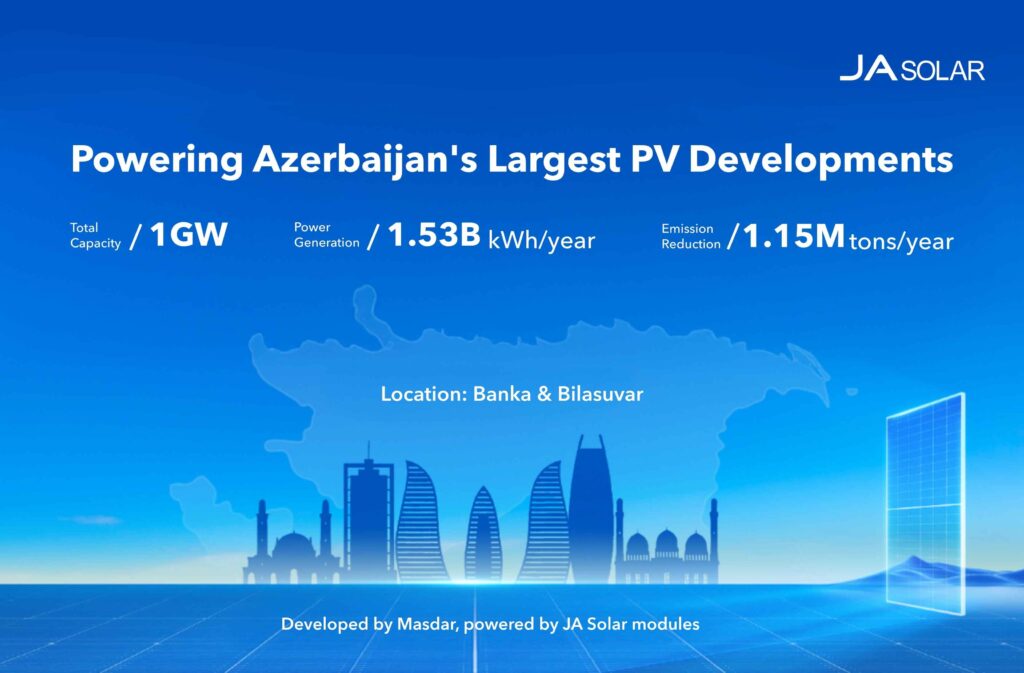 JA SOLAR

Powering Azerbaijan's Largest PV Developments

Total Capacity / 1GW

Power Generation / 1.53B kWh/year

Emission Reduction / 1.15M tons/year

Location: Banka & Bilasuvar

Developed by Masdar, powered by JA Solar modules